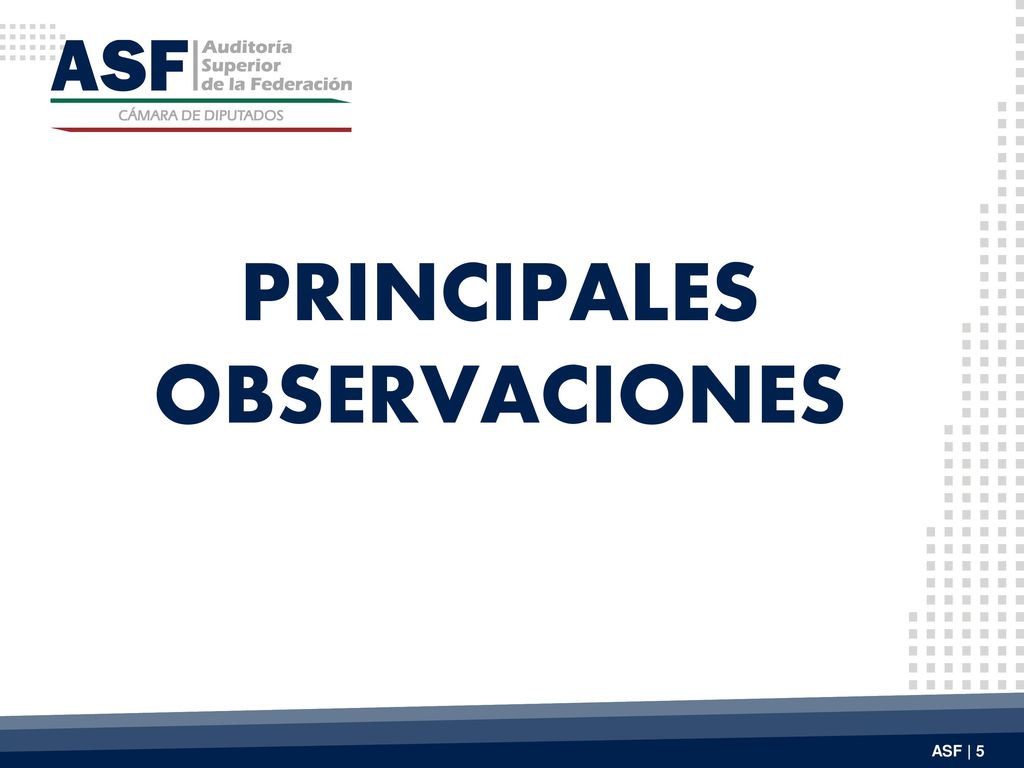 ASF Auditoría Superior de la Federación
CÁMARA DE DIPUTADOS

PRINCIPALES OBSERVACIONES

ASF | 5